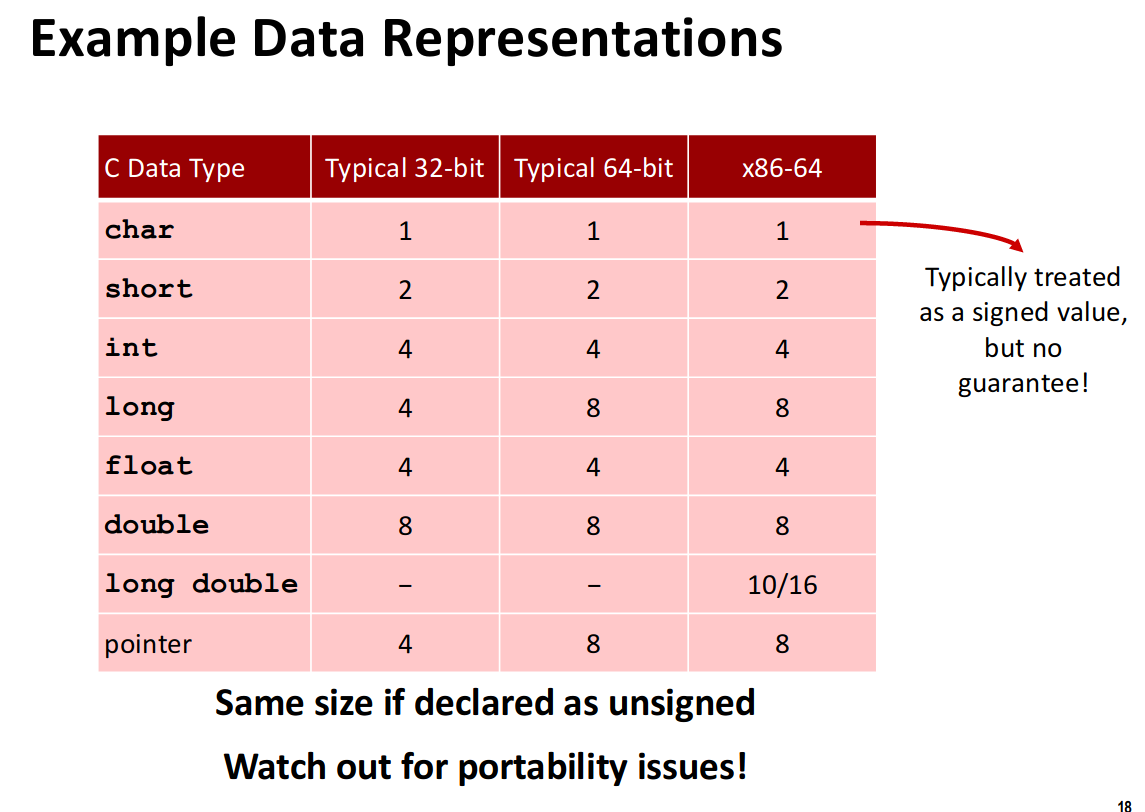 Example Data Representations

| C Data Type | Typical 32-bit | Typical 64-bit | x86-64 |
|---|---|---|---|
| char | 1 | 1 | 1 |
| short | 2 | 2 | 2 |
| int | 4 | 4 | 4 |
| long | 4 | 8 | 8 |
| float | 4 | 4 | 4 |
| double | 8 | 8 | 8 |
| long double | – | – | 10/16 |
| pointer | 4 | 8 | 8 |

Typically treated as a signed value, but no guarantee!

Same size if declared as unsigned

Watch out for portability issues!

18